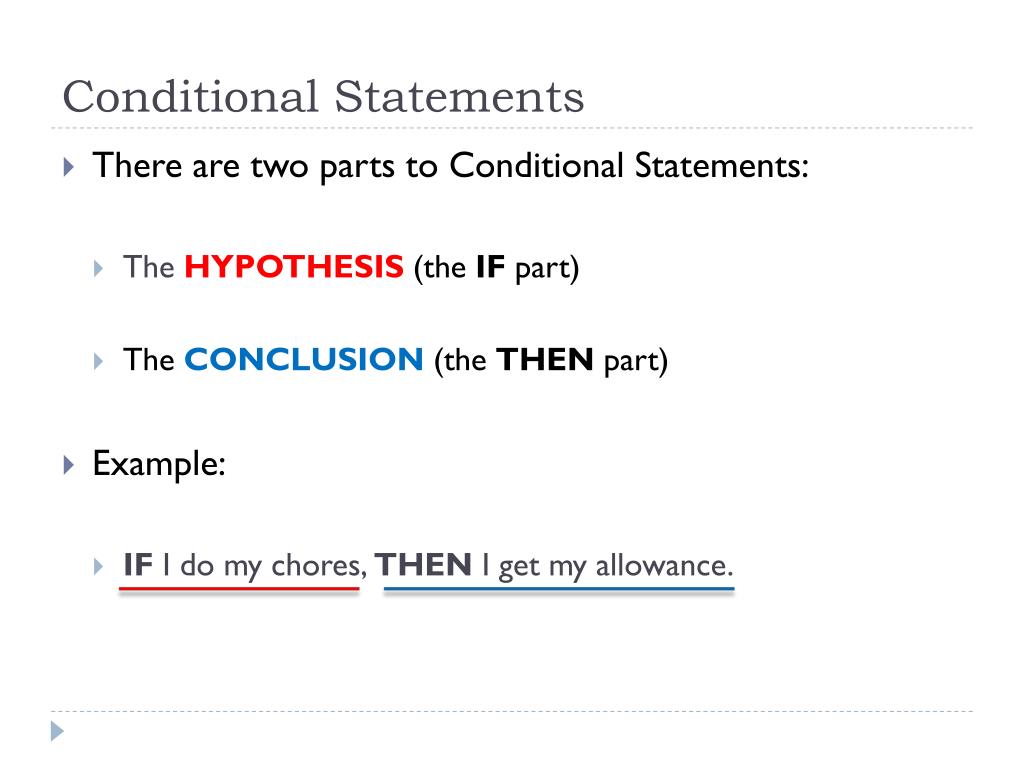 Conditional Statements

There are two parts to Conditional Statements:

The HYPOTHESIS (the IF part)

The CONCLUSION (the THEN part)

Example:

IF I do my chores, THEN I get my allowance.